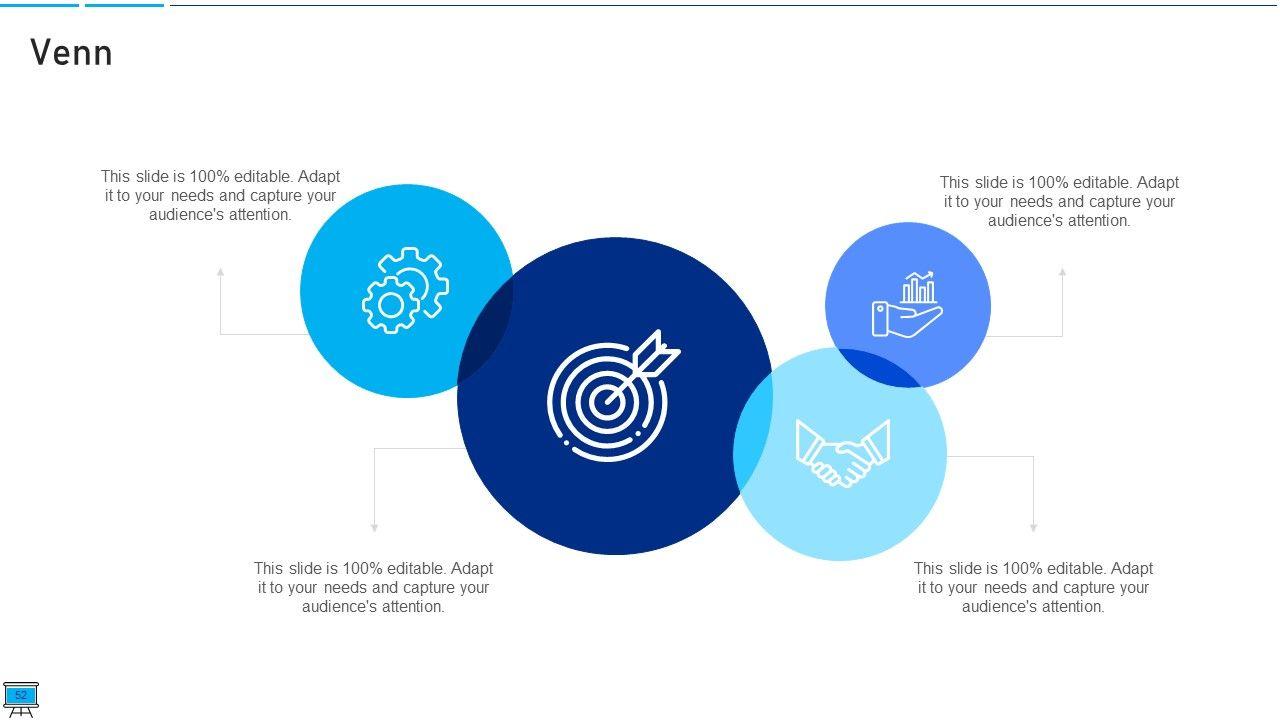 Venn

This slide is 100% editable. Adapt it to your needs and capture your audience's attention.

This slide is 100% editable. Adapt it to your needs and capture your audience's attention.

This slide is 100% editable. Adapt it to your needs and capture your audience's attention.

This slide is 100% editable. Adapt it to your needs and capture your audience's attention.

52